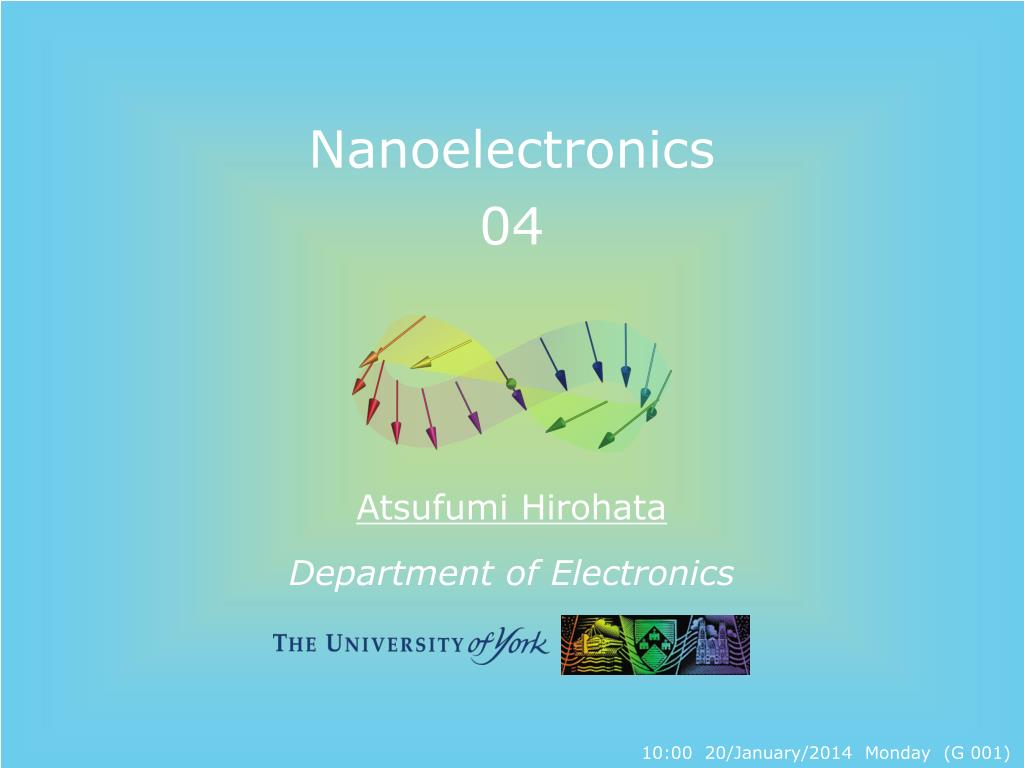 Nanoelectronics
04

Atsufumi Hirohata

Department of Electronics

THE UNIVERSITY of York

10:00 20/January/2014 Monday (G 001)